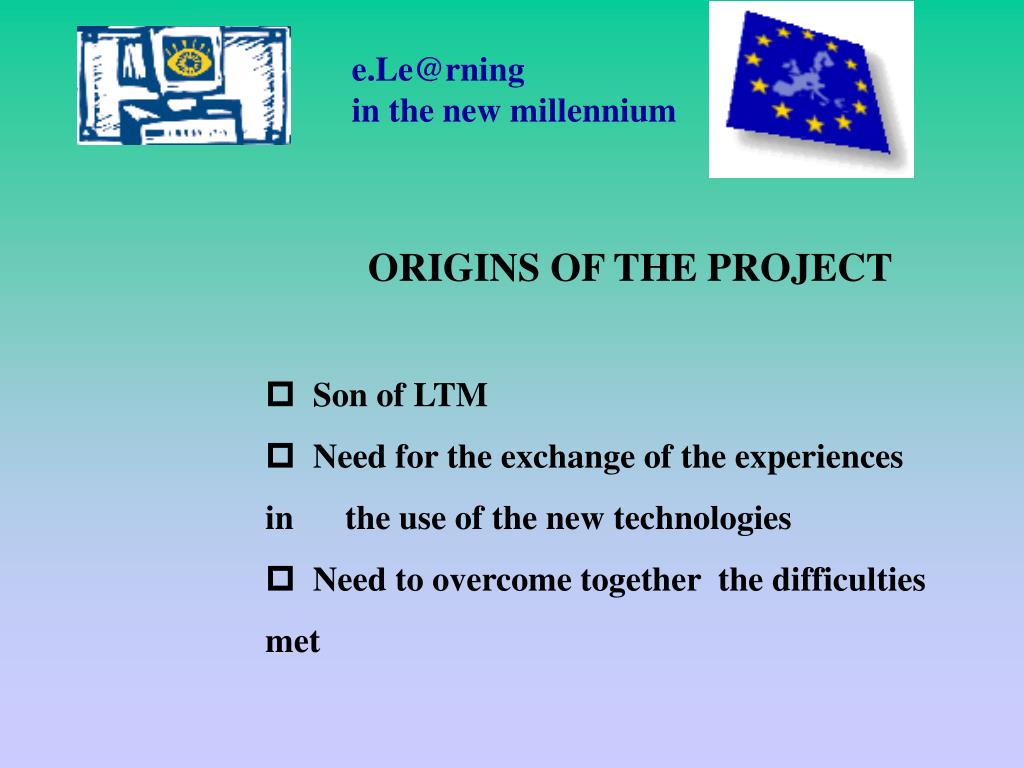 e.Le@rning
in the new millennium

ORIGINS OF THE PROJECT

Son of LTM

Need for the exchange of the experiences in the use of the new technologies

Need to overcome together the difficulties met